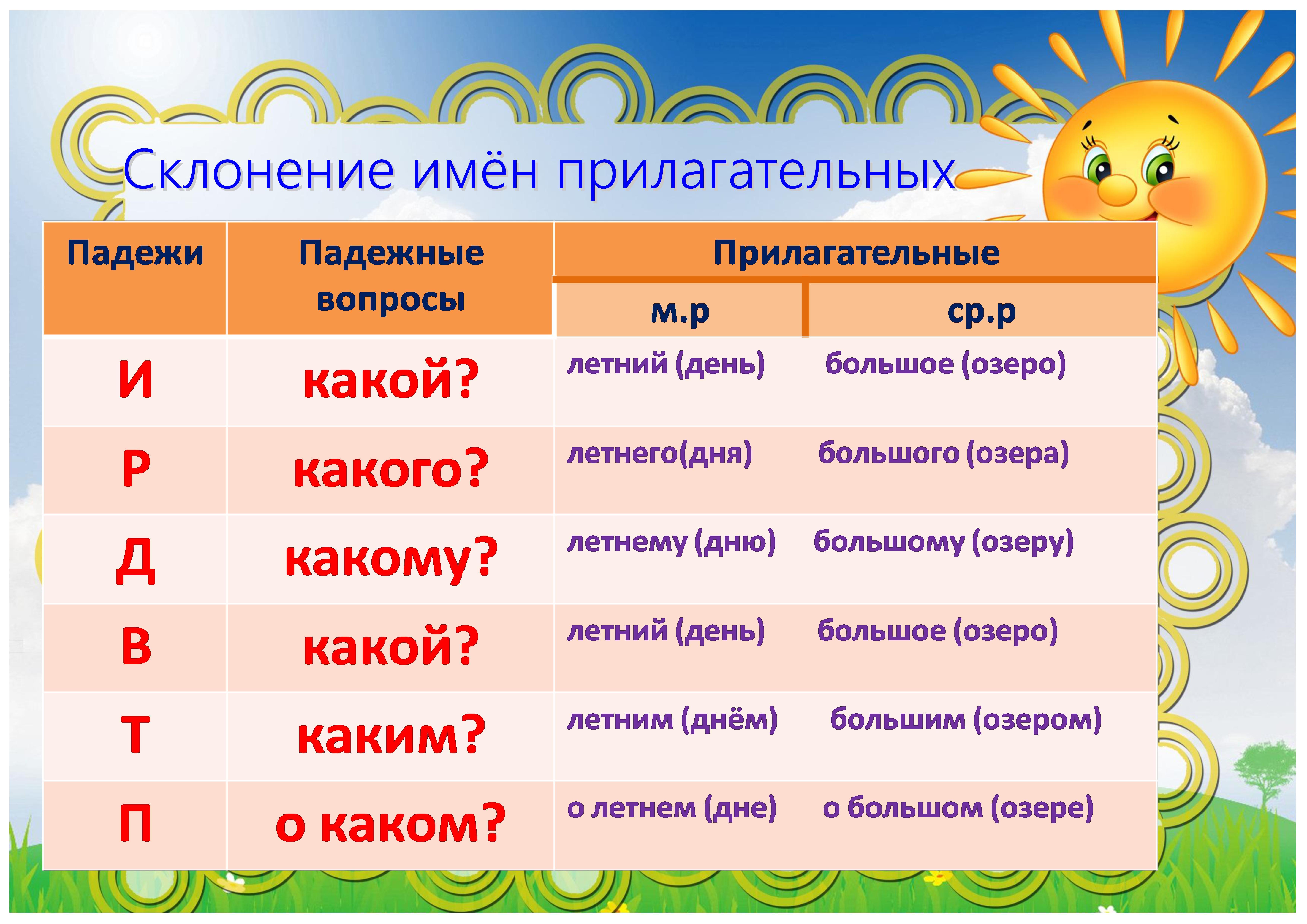 Склонение имён прилагательных

| Падежи | Падежные вопросы | Прилагательные м.р | Прилагательные ср.р |
|---|---|---|---|
| И | какой? | летний (день) | большое (озеро) |
| Р | какого? | летнего(дня) | большого (озера) |
| Д | какому? | летнему (дню) | большому (озеру) |
| В | какой? | летний (день) | большое (озеро) |
| Т | каким? | летним (днём) | большим (озером) |
| П | о каком? | о летнем (дне) | о большом (озере) |